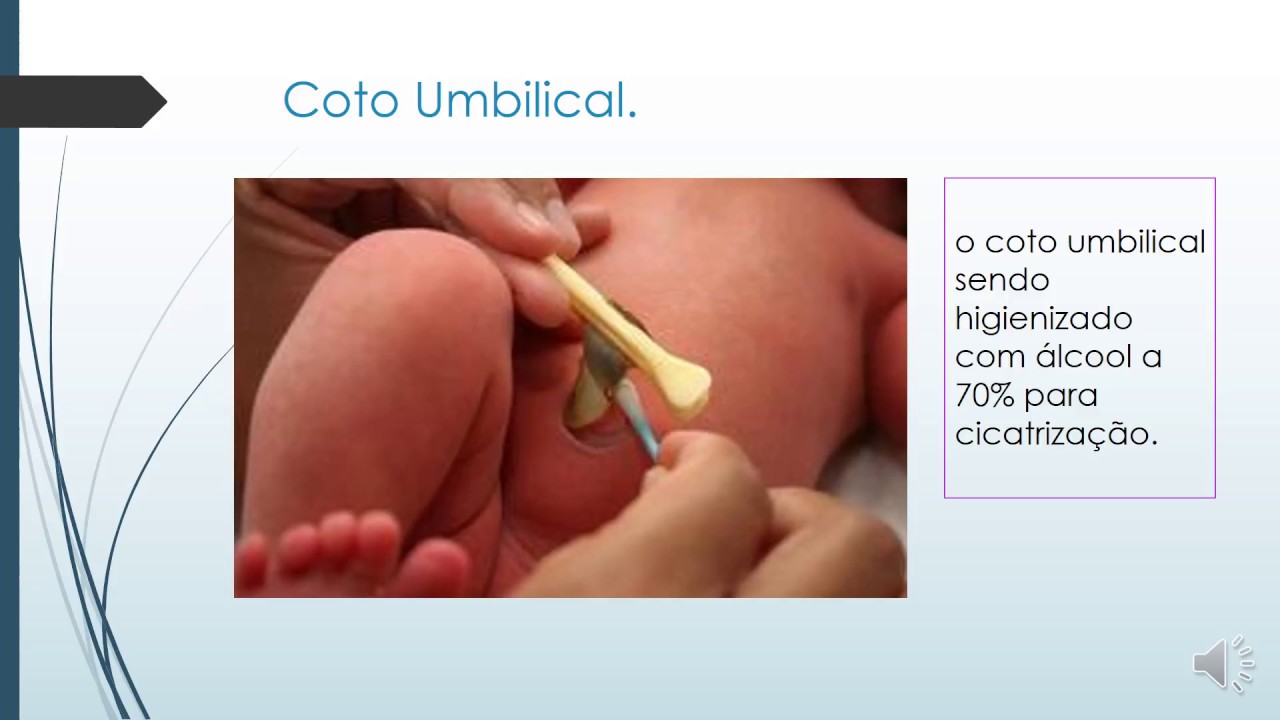 Coto Umbilical.

o coto umbilical sendo higienizado com álcool a 70% para cicatrização.